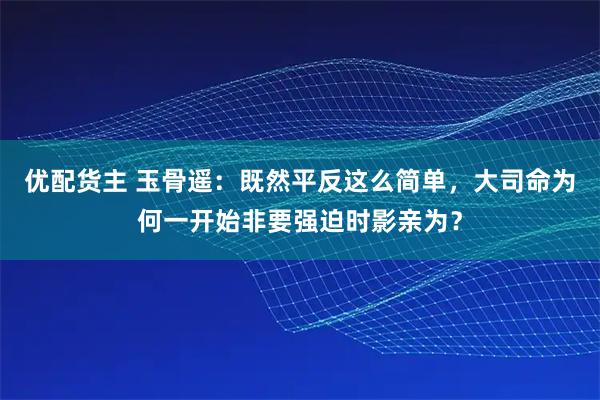 优配货主 玉骨遥：既然平反这么简单，大司命为何一开始非要强迫时影亲为？